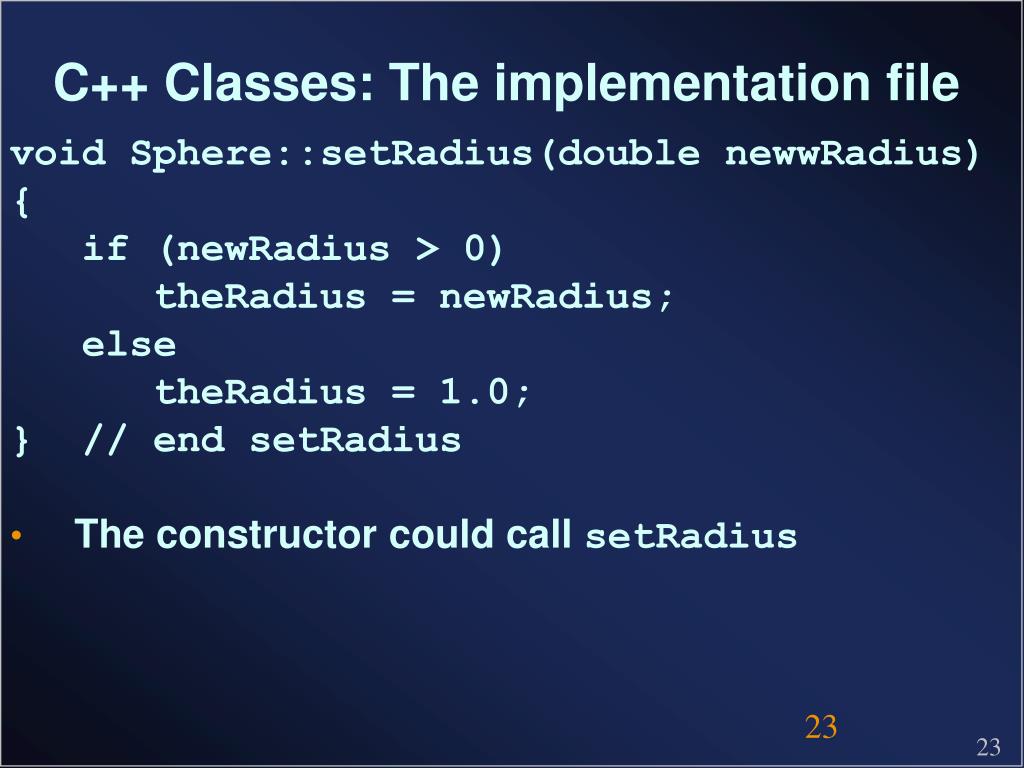 C++ Classes: The implementation file

void Sphere::setRadius(double newwRadius)
{
   if (newRadius > 0)
      theRadius = newRadius;
   else
      theRadius = 1.0;
}  // end setRadius

• The constructor could call setRadius

23

23